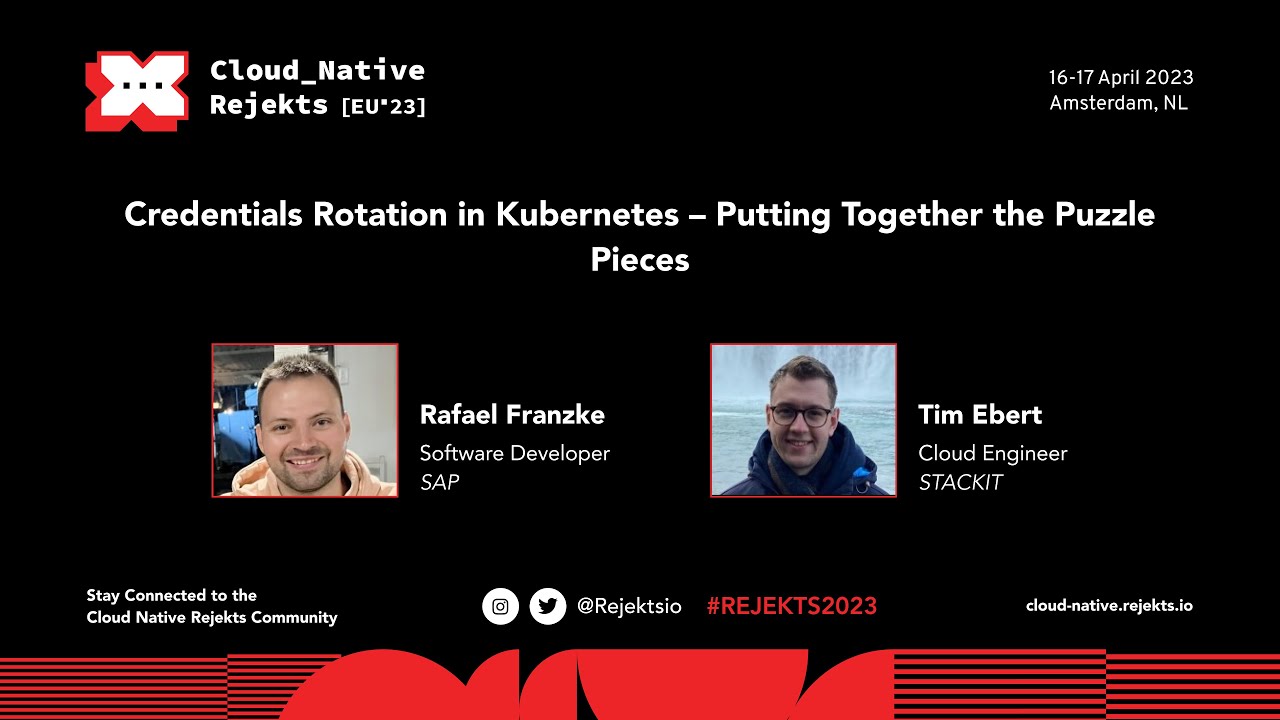 Cloud_Native Rejekts [EU'23]

16-17 April 2023
Amsterdam, NL

Credentials Rotation in Kubernetes – Putting Together the Puzzle Pieces

Rafael Franzke
Software Developer
SAP

Tim Ebert
Cloud Engineer
STACKIT

Stay Connected to the Cloud Native Rejekts Community

@Rejektsio

#REJEKTS2023

cloud-native.rejekts.io